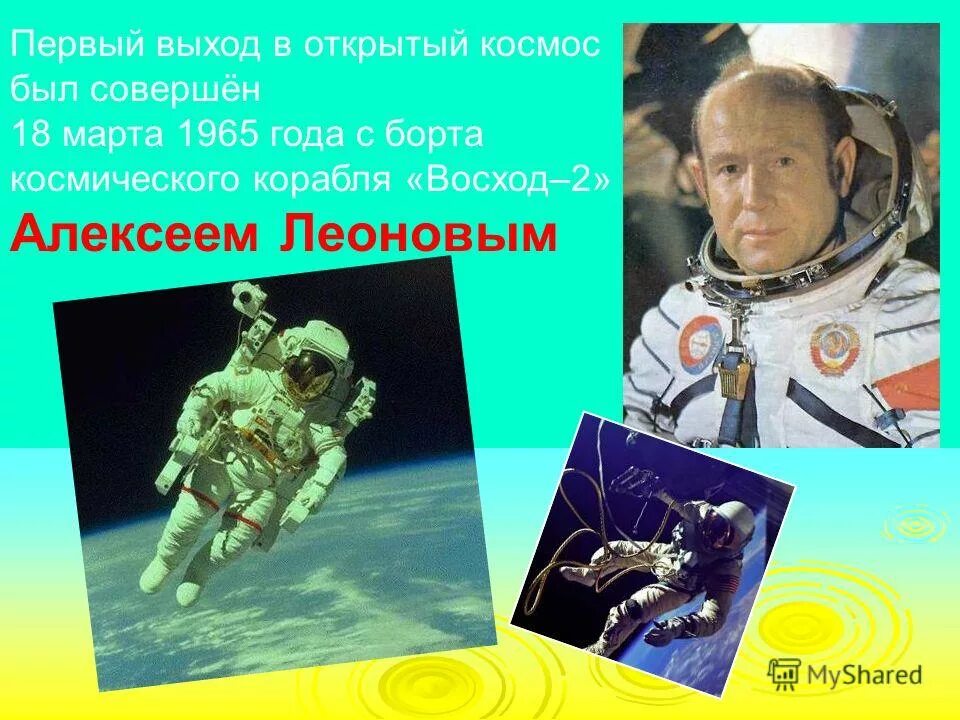 Первый выход в открытый космос был совершён
18 марта 1965 года с борта космического корабля «Восход–2»
Алексеем Леоновым

MyShared